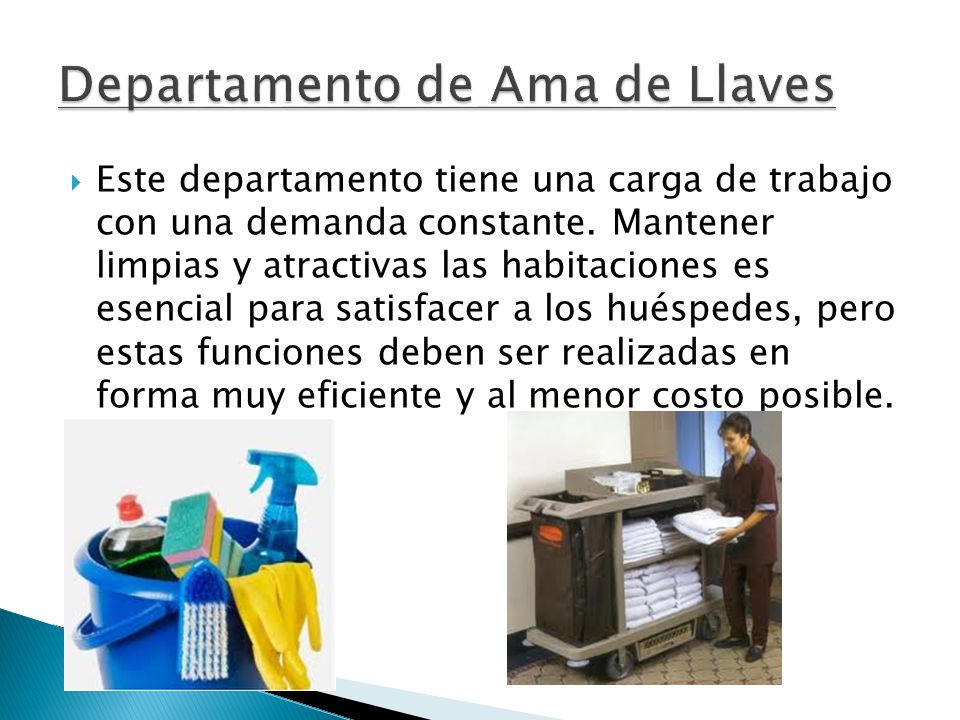 Departamento de Ama de Llaves

Este departamento tiene una carga de trabajo con una demanda constante. Mantener limpias y atractivas las habitaciones es esencial para satisfacer a los huéspedes, pero estas funciones deben ser realizadas en forma muy eficiente y al menor costo posible.